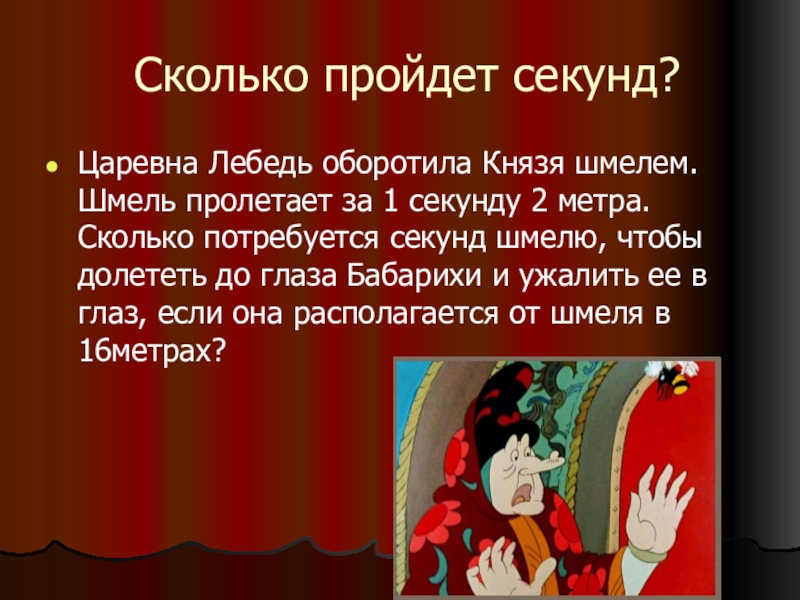 Сколько пройдет секунд?

Царевна Лебедь оборотила Князя шмелем. Шмель пролетает за 1 секунду 2 метра. Сколько потребуется секунд шмелю, чтобы долететь до глаза Бабарихи и ужалить ее в глаз, если она располагается от шмеля в 16метрах?